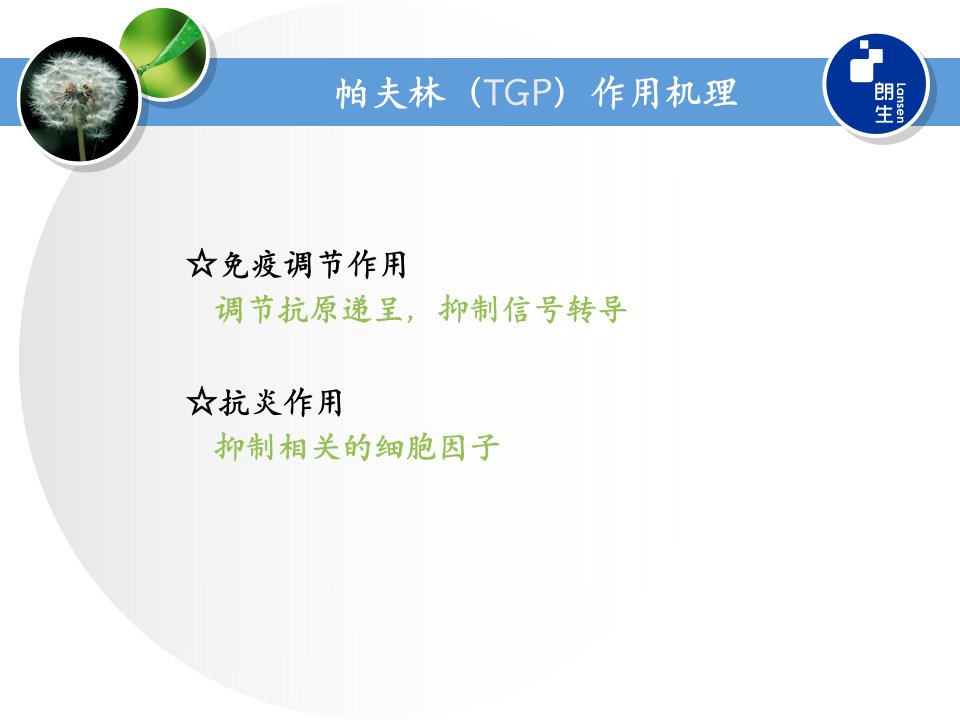 帕夫林（TGP）作用机理

朗生 Lansen

☆免疫调节作用
调节抗原递呈，抑制信号转导

☆抗炎作用
抑制相关的细胞因子